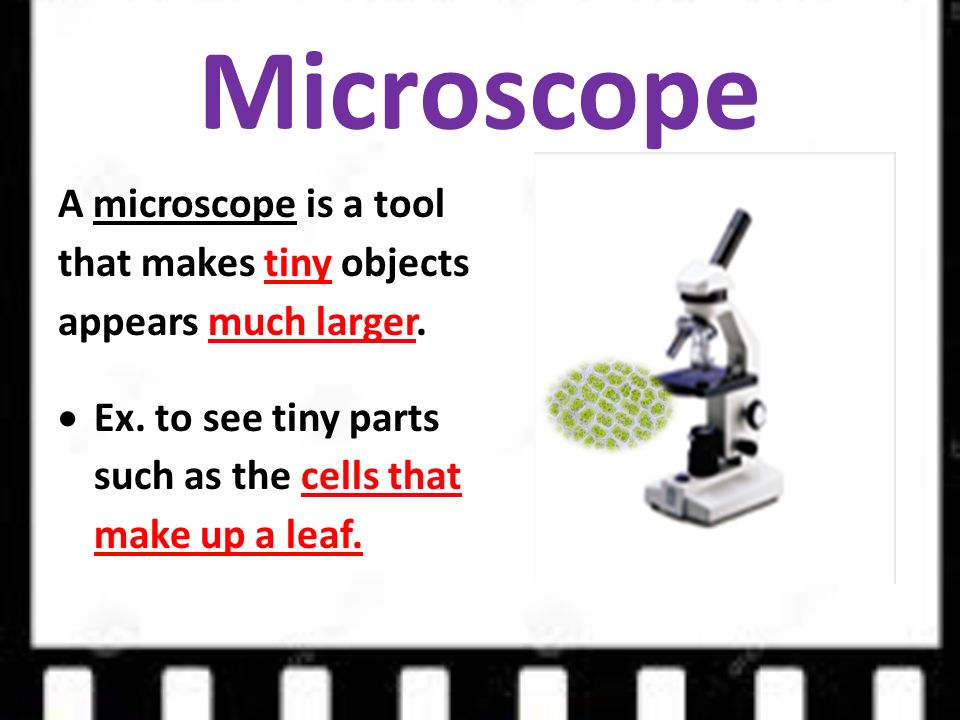 Microscope

A microscope is a tool that makes tiny objects appears much larger.

• Ex. to see tiny parts such as the cells that make up a leaf.